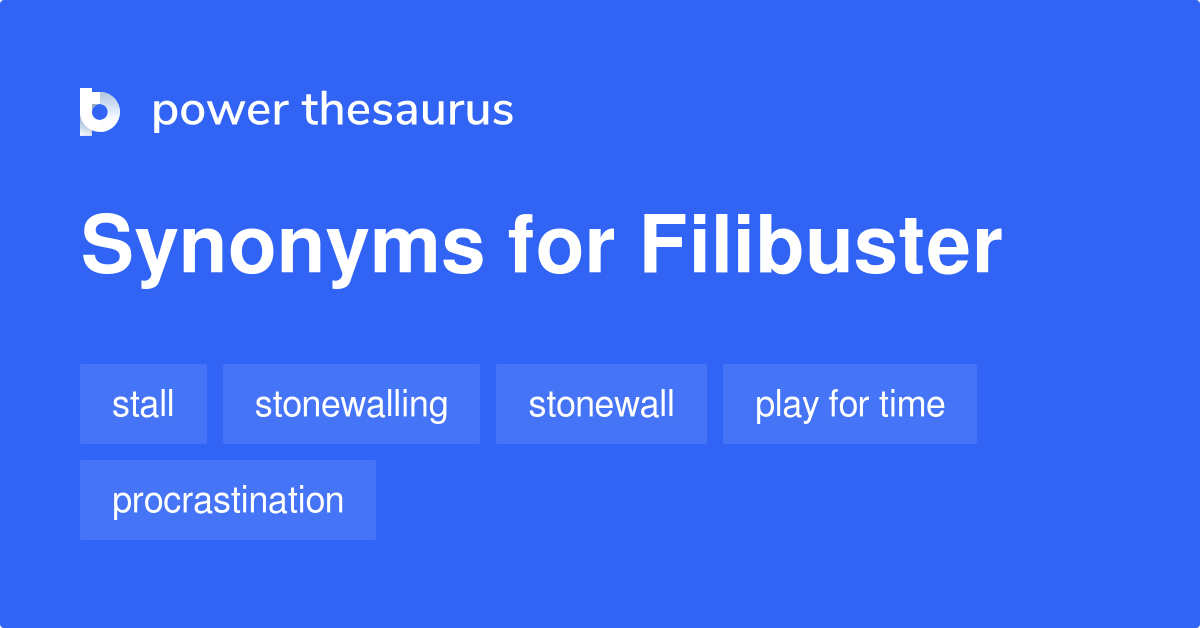 power thesaurus

Synonyms for Filibuster

stall
stonewalling
stonewall
play for time
procrastination